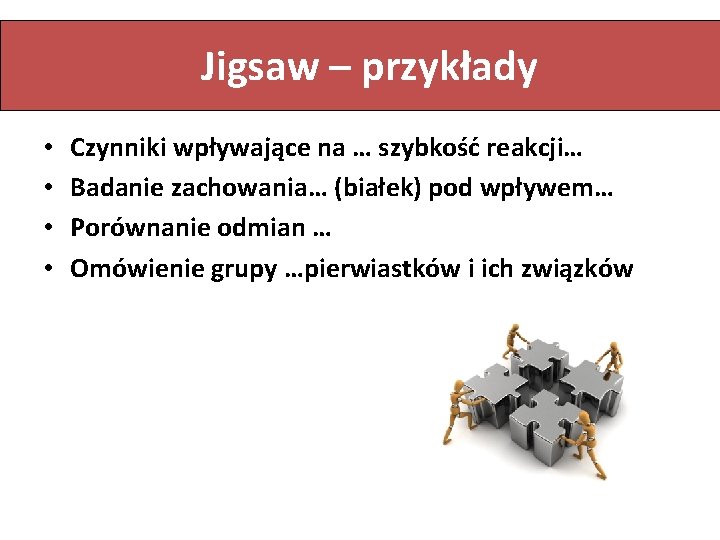 Jigsaw – przykłady

• Czynniki wpływające na … szybkość reakcji…
• Badanie zachowania… (białek) pod wpływem…
• Porównanie odmian …
• Omówienie grupy …pierwiastków i ich związków